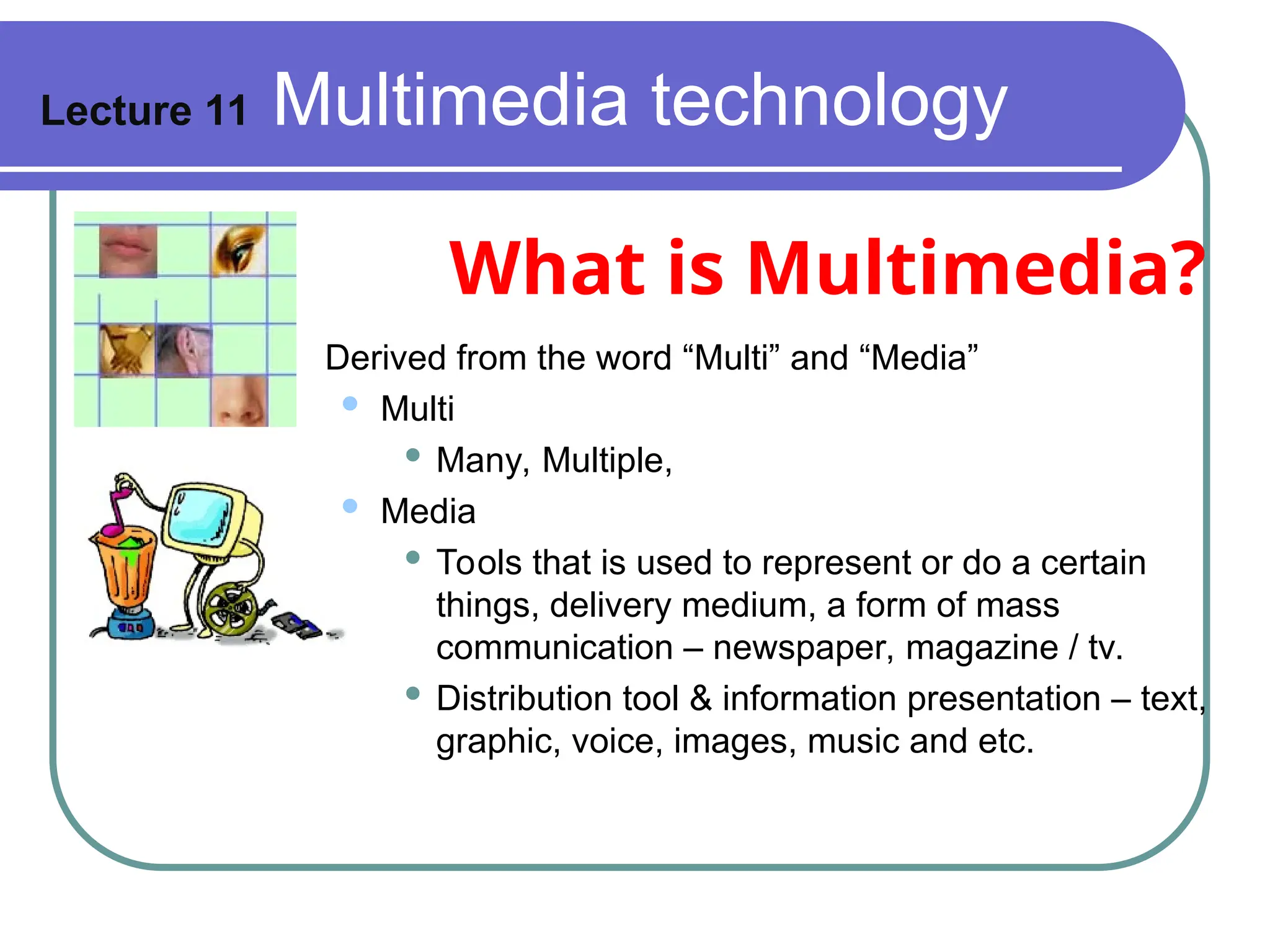 Lecture 11 Multimedia technology

What is Multimedia?

Derived from the word “Multi” and “Media”

- Multi
  - Many, Multiple,
- Media
  - Tools that is used to represent or do a certain things, delivery medium, a form of mass communication – newspaper, magazine / tv.
  - Distribution tool & information presentation – text, graphic, voice, images, music and etc.